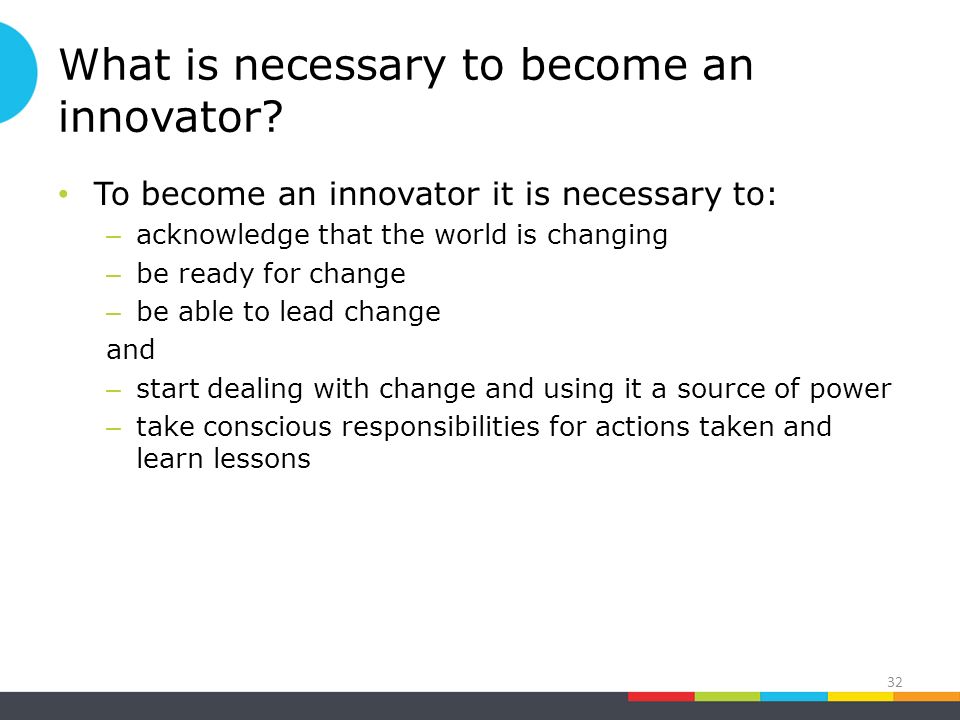 What is necessary to become an innovator?

• To become an innovator it is necessary to:
– acknowledge that the world is changing
– be ready for change
– be able to lead change
and
– start dealing with change and using it a source of power
– take conscious responsibilities for actions taken and learn lessons

32